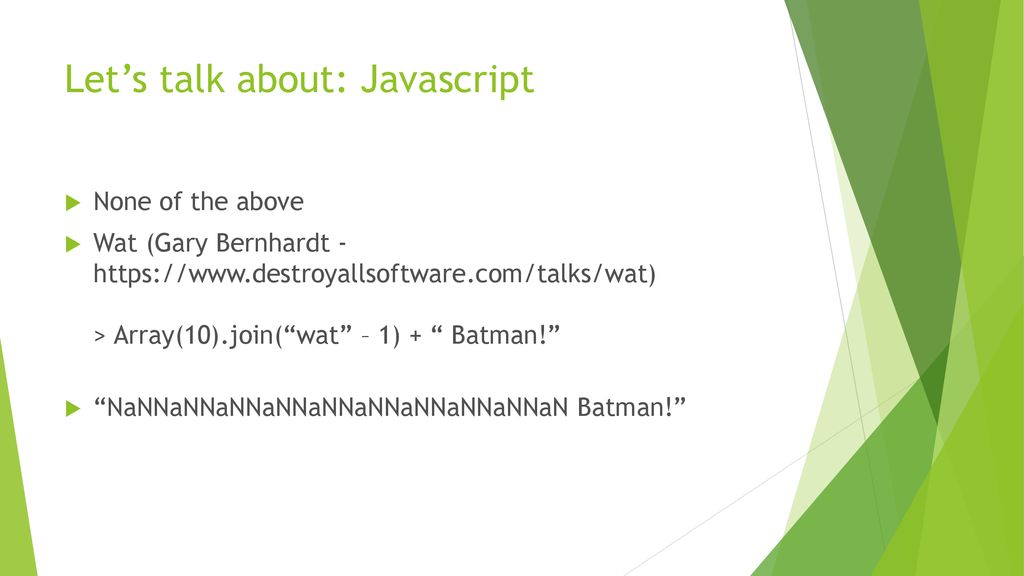 Let’s talk about: Javascript

None of the above

Wat (Gary Bernhardt - https://www.destroyallsoftware.com/talks/wat)

> Array(10).join(“wat” – 1) + “ Batman!”

“NaNNaNNaNNaNNaNNaNNaNNaNNaNNaN Batman!”